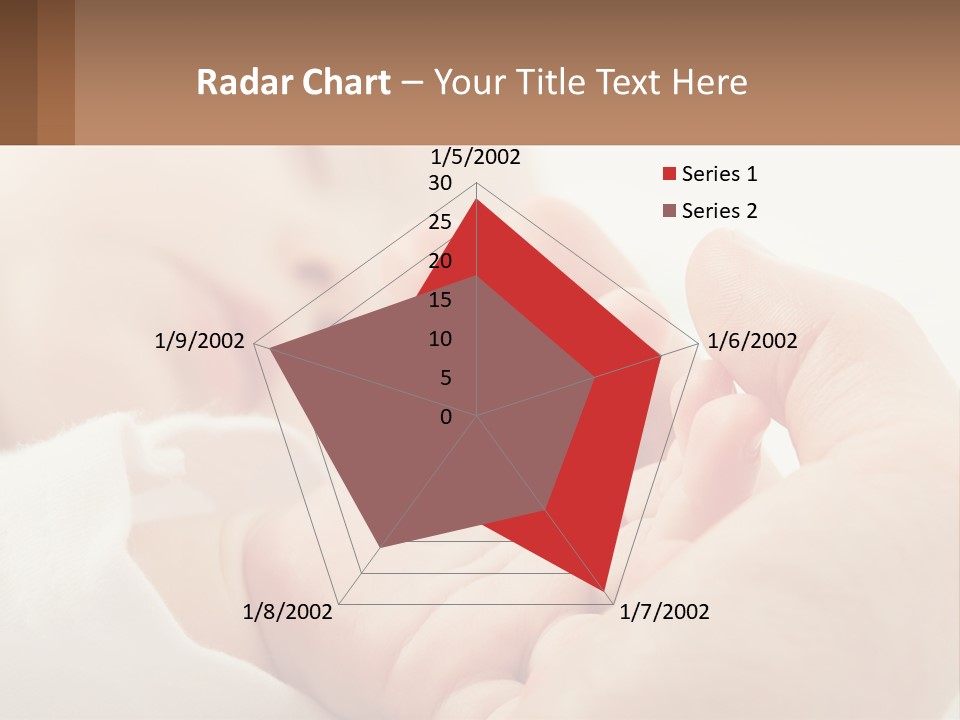 Radar Chart – Your Title Text Here

1/5/2002
30
25
20
15
10
5
0
1/6/2002
1/7/2002
1/8/2002
1/9/2002

Series 1
Series 2